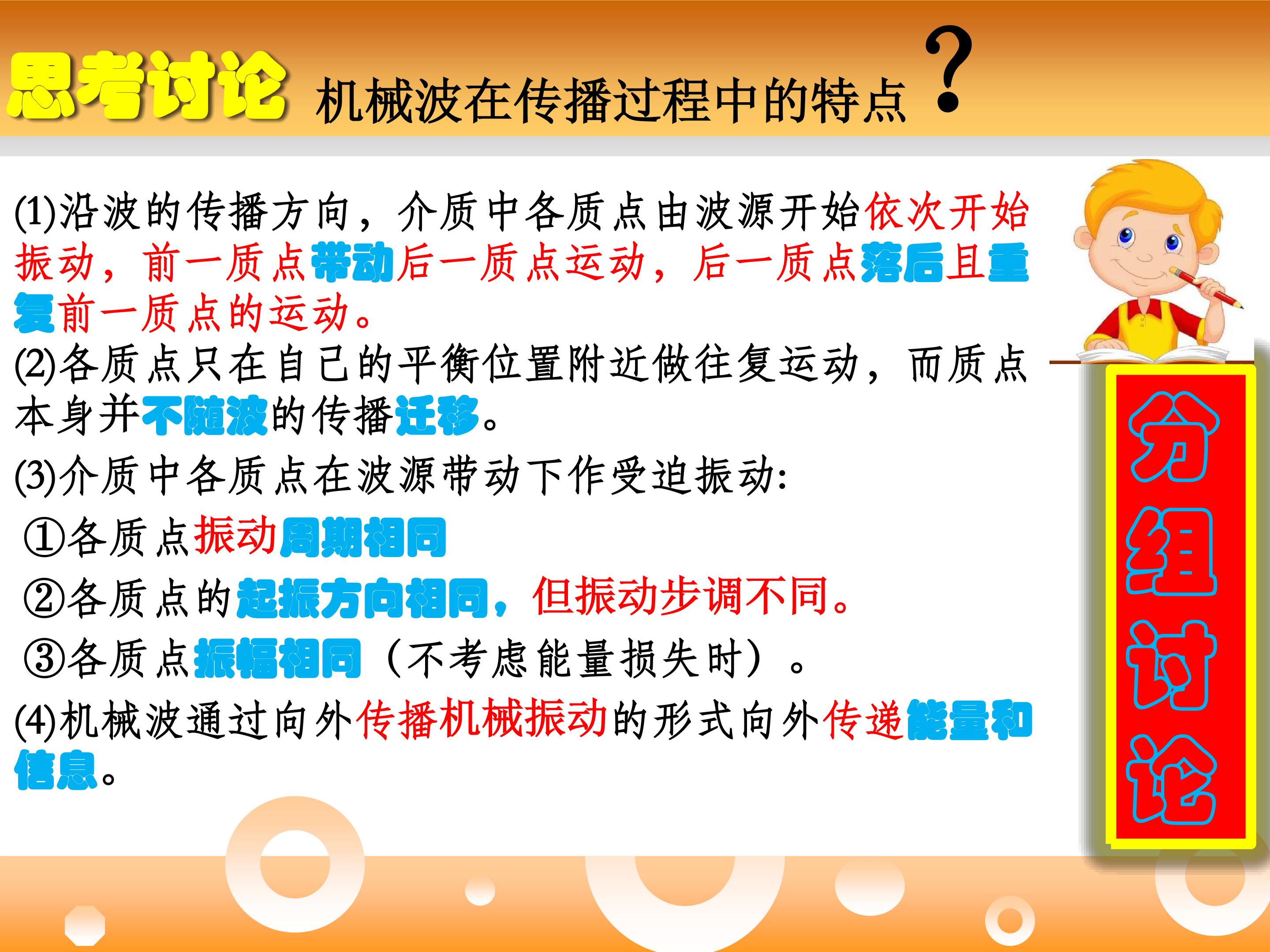 思考讨论 机械波在传播过程中的特点？

(1)沿波的传播方向，介质中各质点由波源开始依次开始振动，前一质点带动后一质点运动，后一质点落后且重复前一质点的运动。

(2)各质点只在自己的平衡位置附近做往复运动，而质点本身并不随波的传播迁移。

(3)介质中各质点在波源带动下作受迫振动:

①各质点振动周期相同

②各质点的起振方向相同，但振动步调不同。

③各质点振幅相同（不考虑能量损失时）。

(4)机械波通过向外传播机械振动的形式向外传递能量和信息。

分组讨论